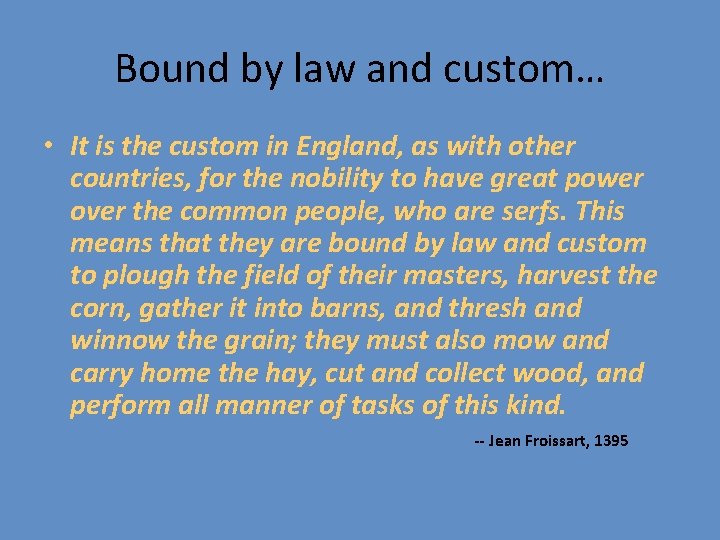 Bound by law and custom…

• It is the custom in England, as with other countries, for the nobility to have great power over the common people, who are serfs. This means that they are bound by law and custom to plough the field of their masters, harvest the corn, gather it into barns, and thresh and winnow the grain; they must also mow and carry home the hay, cut and collect wood, and perform all manner of tasks of this kind.

-- Jean Froissart, 1395